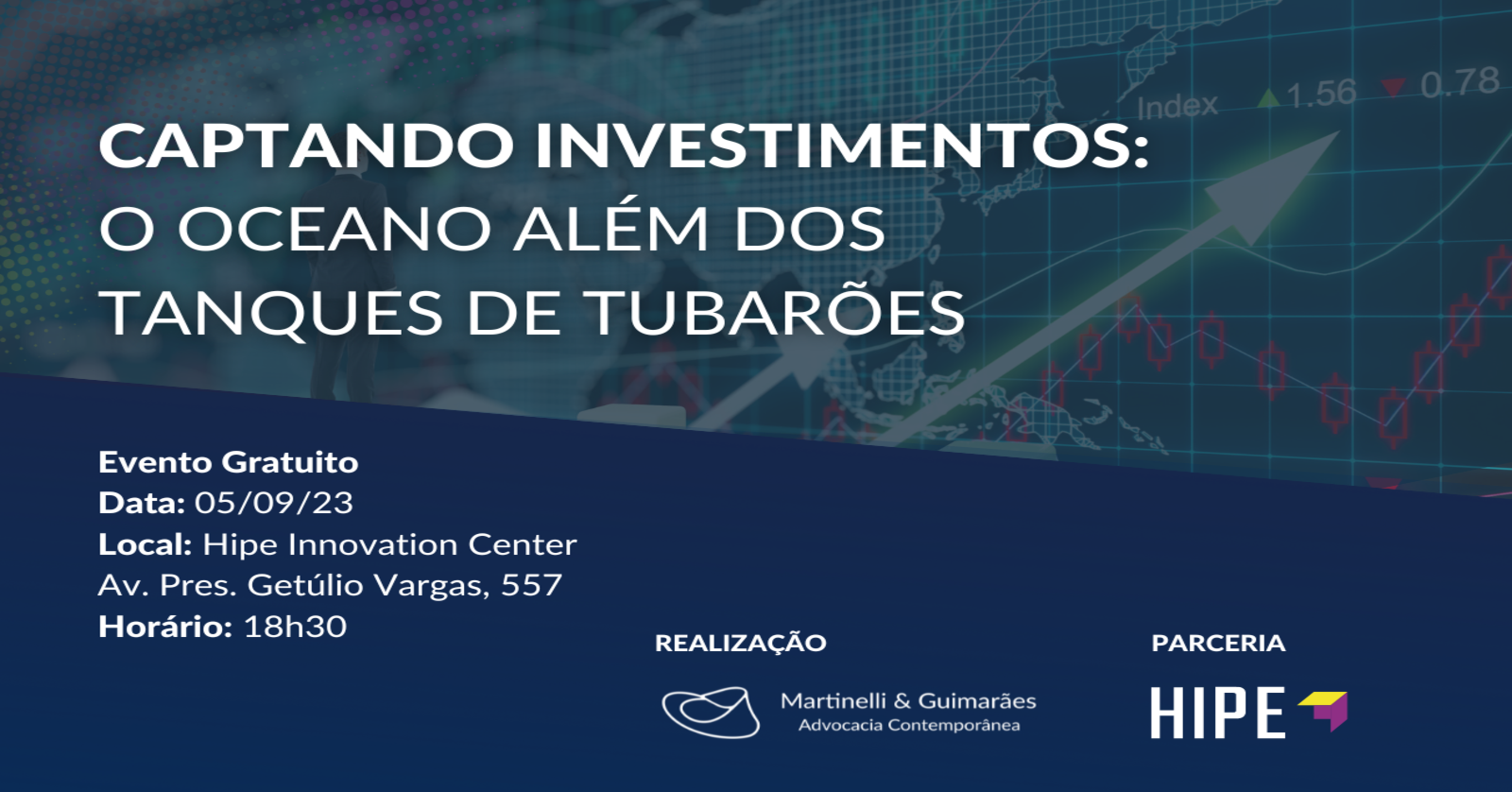 Index 1.56 0.78

CAPTANDO INVESTIMENTOS:
O OCEANO ALÉM DOS TANQUES DE TUBARÕES

Evento Gratuito
Data: 05/09/23
Local: Hipe Innovation Center
Av. Pres. Getúlio Vargas, 557
Horário: 18h30

REALIZAÇÃO
Martinelli & Guimarães
Advocacia Contemporânea

PARCERIA
HIPE